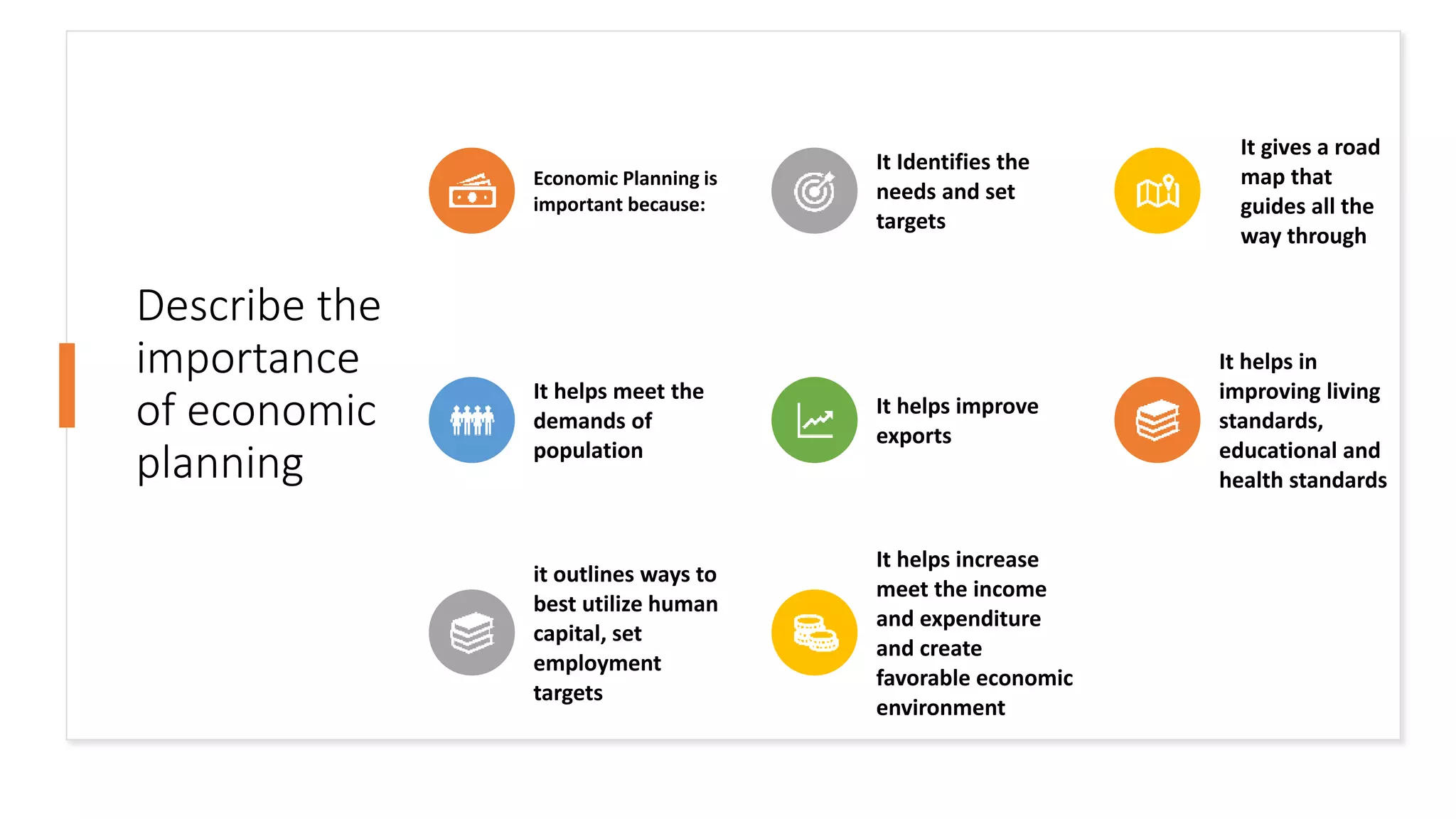 Describe the importance of economic planning

Economic Planning is important because:

It Identifies the needs and set targets

It gives a road map that guides all the way through

It helps meet the demands of population

It helps improve exports

It helps in improving living standards, educational and health standards

it outlines ways to best utilize human capital, set employment targets

It helps increase meet the income and expenditure and create favorable economic environment